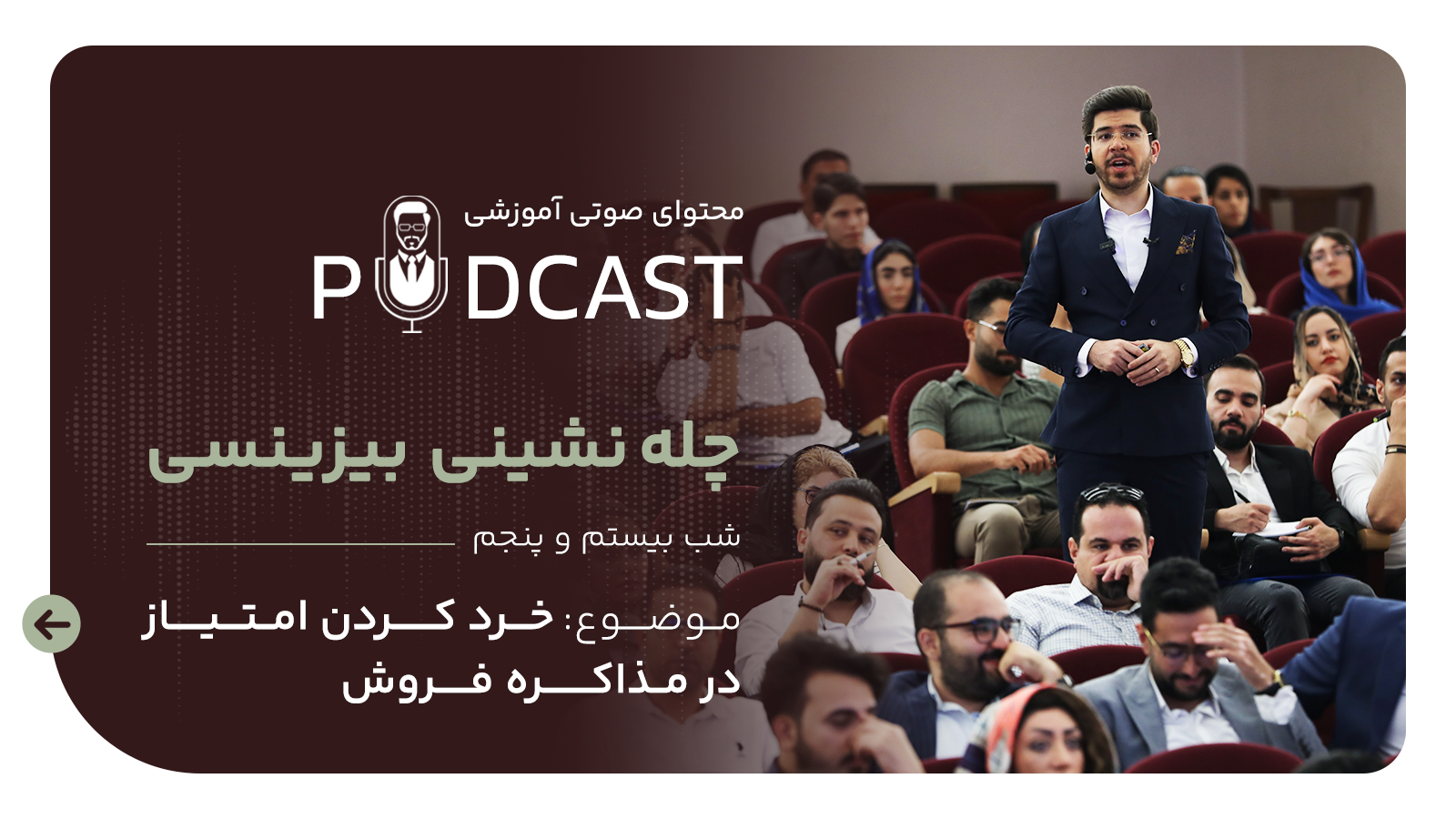 محتوای صوتی آموزشی
PODCAST

چله نشینی بیزینسی

شب بیستم و پنجم

موضوع: خرد کردن امتیاز در مذاکره فروش